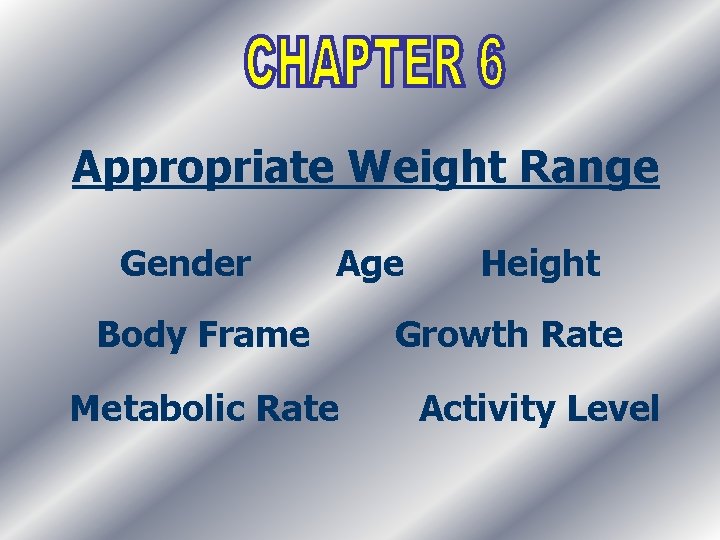 CHAPTER 6

Appropriate Weight Range

Gender Age Height

Body Frame Growth Rate

Metabolic Rate Activity Level